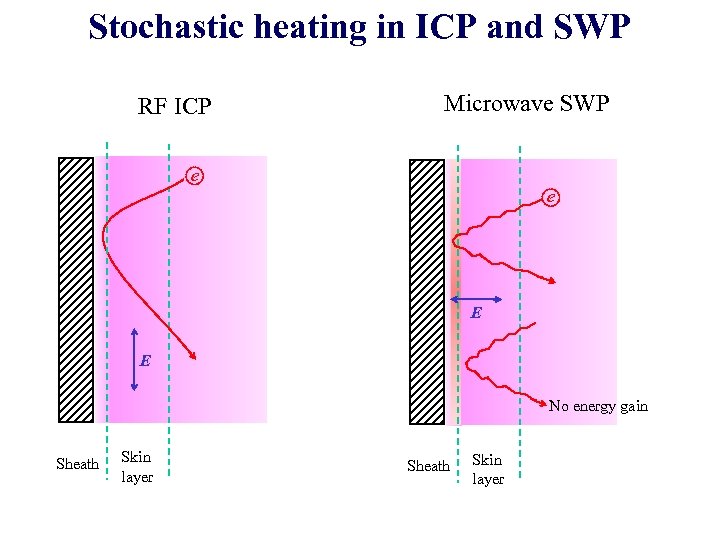 Stochastic heating in ICP and SWP

RF ICP

e

E

Sheath

Skin layer

Microwave SWP

e

E

No energy gain

Sheath

Skin layer